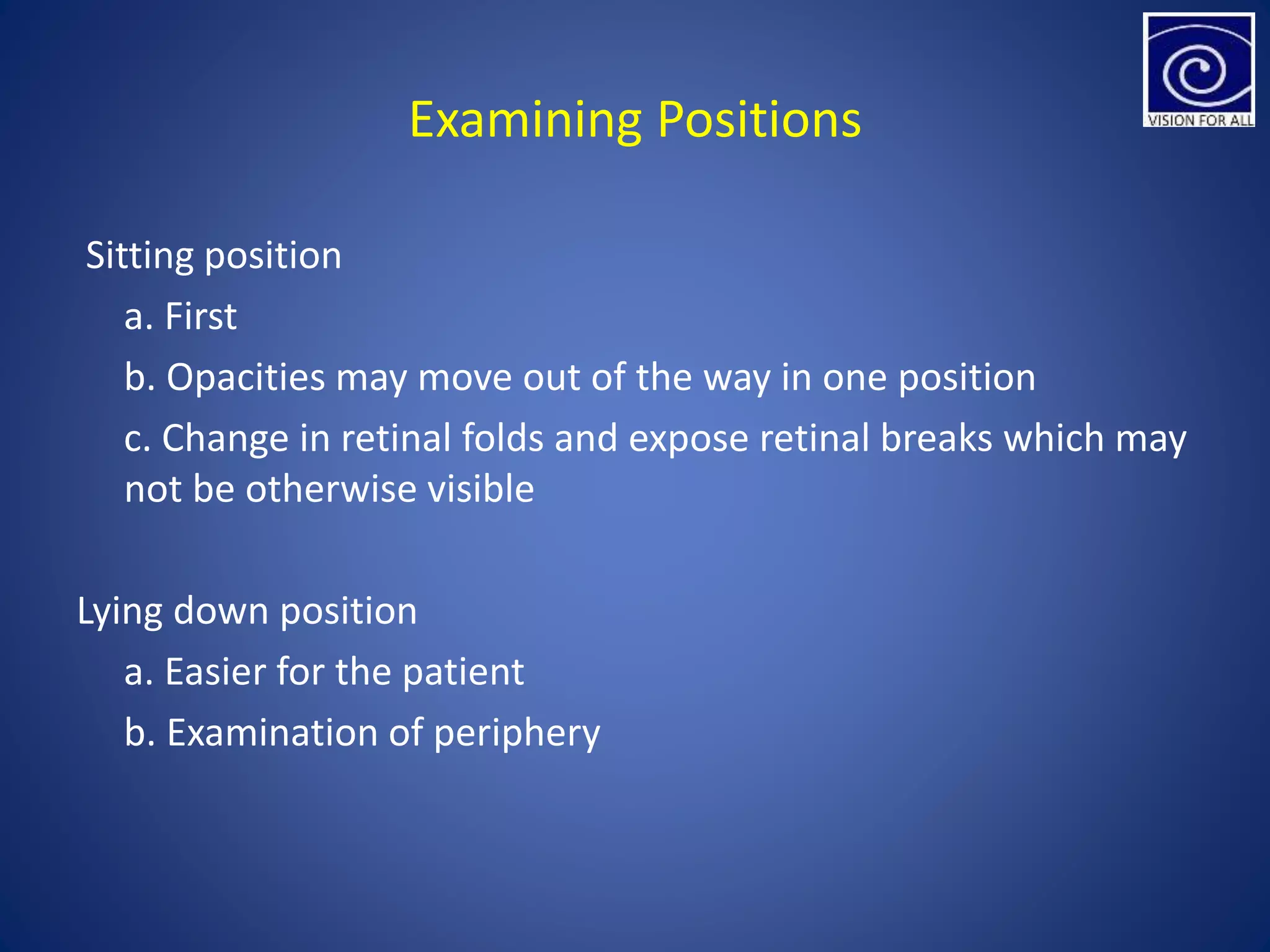 VISION FOR ALL

Examining Positions

Sitting position

a. First

b. Opacities may move out of the way in one position

c. Change in retinal folds and expose retinal breaks which may not be otherwise visible

Lying down position

a. Easier for the patient

b. Examination of periphery